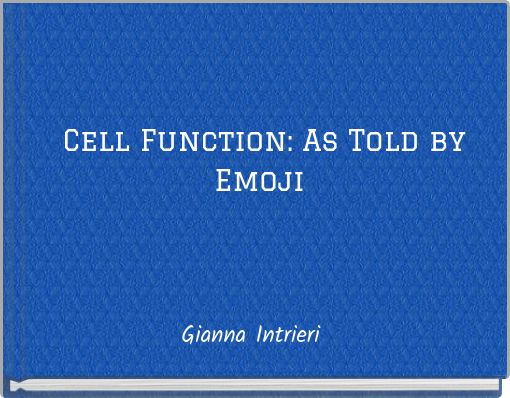 Cell Function: As Told by Emoji

Gianna Intrieri